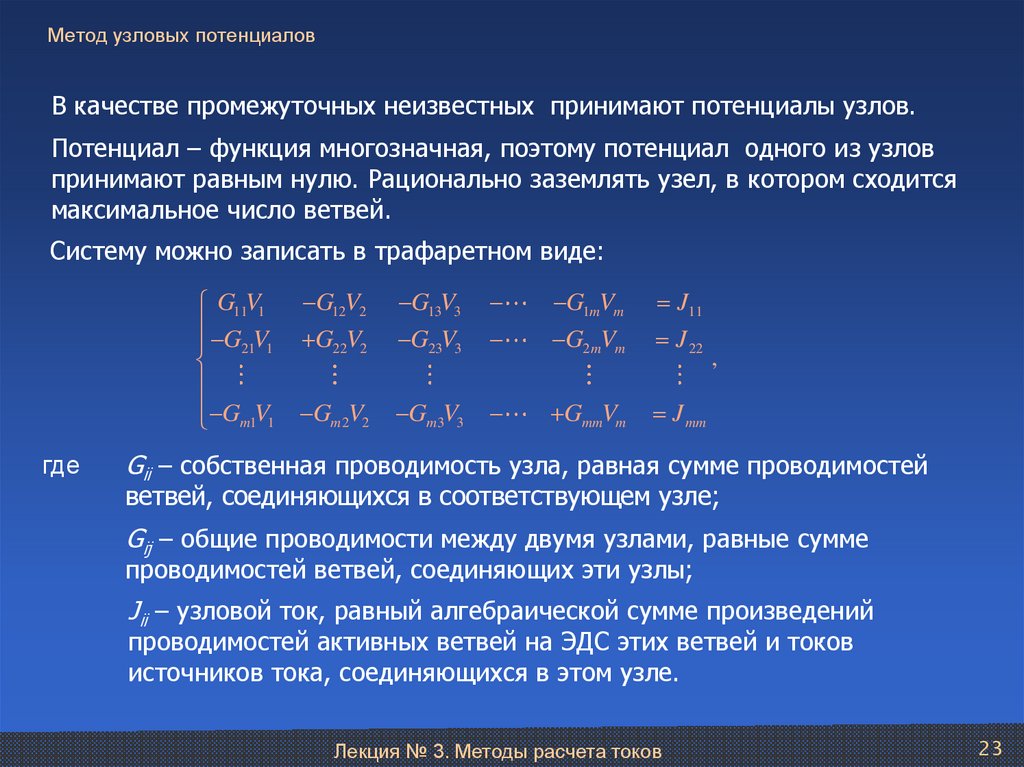 Метод узловых потенциалов

В качестве промежуточных неизвестных принимают потенциалы узлов.

Потенциал – функция многозначная, поэтому потенциал одного из узлов принимают равным нулю. Рационально заземлять узел, в котором сходится максимальное число ветвей.

Систему можно записать в трафаретном виде:

$\begin{cases} G_{11}V_1 & -G_{12}V_2 & -G_{13}V_3 & -\cdots & -G_{1m}V_m & = J_{11} \\ -G_{21}V_1 & +G_{22}V_2 & -G_{23}V_3 & -\cdots & -G_{2m}V_m & = J_{22} \\ \vdots & \vdots & \vdots & & \vdots & \vdots \\ -G_{m1}V_1 & -G_{m2}V_2 & -G_{m3}V_3 & -\cdots & +G_{mm}V_m & = J_{mm} \end{cases},$

где $G_{ii}$ – собственная проводимость узла, равная сумме проводимостей ветвей, соединяющихся в соответствующем узле;

$G_{ij}$ – общие проводимости между двумя узлами, равные сумме проводимостей ветвей, соединяющих эти узлы;

$J_{ii}$ – узловой ток, равный алгебраической сумме произведений проводимостей активных ветвей на ЭДС этих ветвей и токов источников тока, соединяющихся в этом узле.

Лекция № 3. Методы расчета токов

23